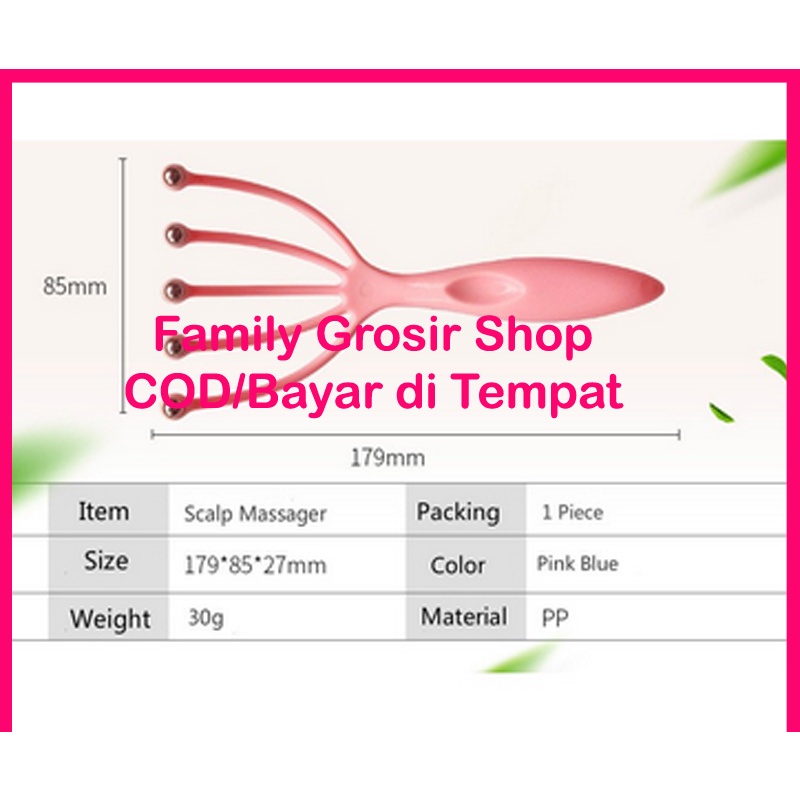 85mm

Family Grosir Shop
COD/Bayar di Tempat

179mm

| Item | Scalp Massager | Packing | 1 Piece |
|---|---|---|---|
| Size | 179*85*27mm | Color | Pink Blue |
| Weight | 30g | Material | PP |